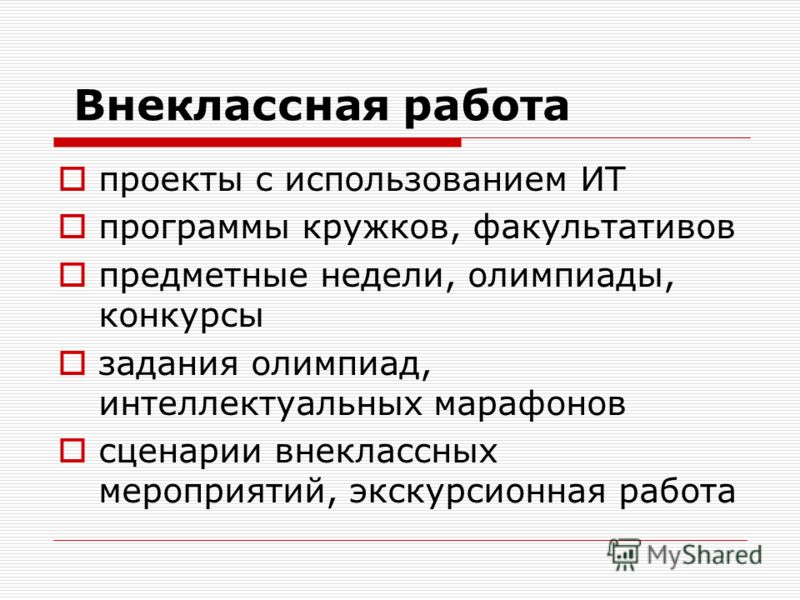 Внеклассная работа

проекты с использованием ИТ

программы кружков, факультативов

предметные недели, олимпиады, конкурсы

задания олимпиад, интеллектуальных марафонов

сценарии внеклассных мероприятий, экскурсионная работа

MyShared